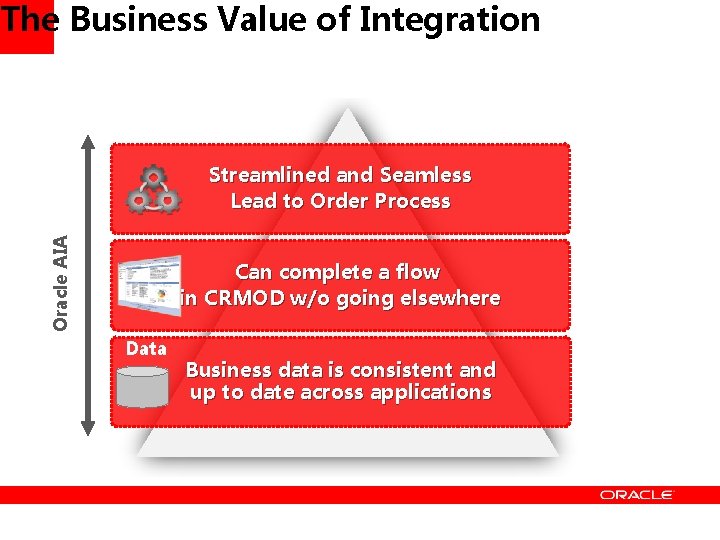 The Business Value of Integration

Oracle AIA

Streamlined and Seamless Lead to Order Process

Can complete a flow in CRMOD w/o going elsewhere

Data

Business data is consistent and up to date across applications

ORACLE